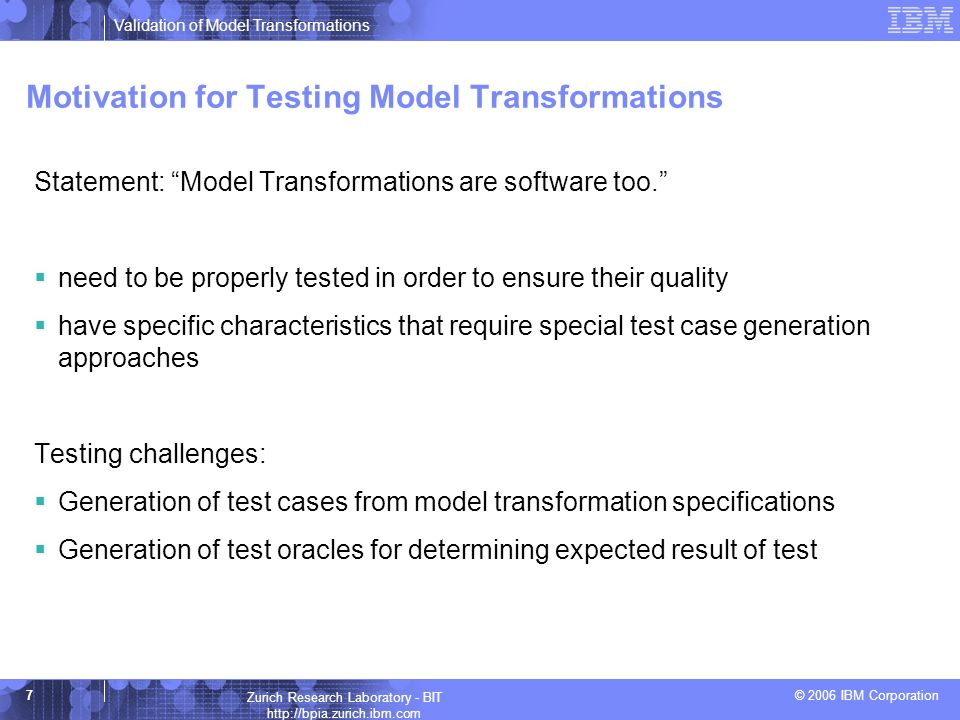 Validation of Model Transformations

IBM

Motivation for Testing Model Transformations

Statement: “Model Transformations are software too.”

▪ need to be properly tested in order to ensure their quality
▪ have specific characteristics that require special test case generation approaches

Testing challenges:
▪ Generation of test cases from model transformation specifications
▪ Generation of test oracles for determining expected result of test

7

Zurich Research Laboratory - BIT
http://bpia.zurich.ibm.com

© 2006 IBM Corporation